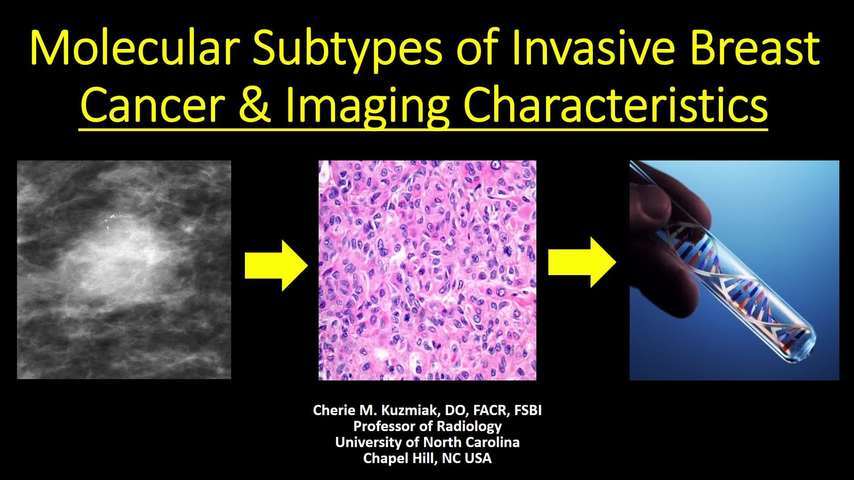 Molecular Subtypes of Invasive Breast Cancer & Imaging Characteristics

Cherie M. Kuzmiak, DO, FACR, FSBI
Professor of Radiology
University of North Carolina
Chapel Hill, NC USA